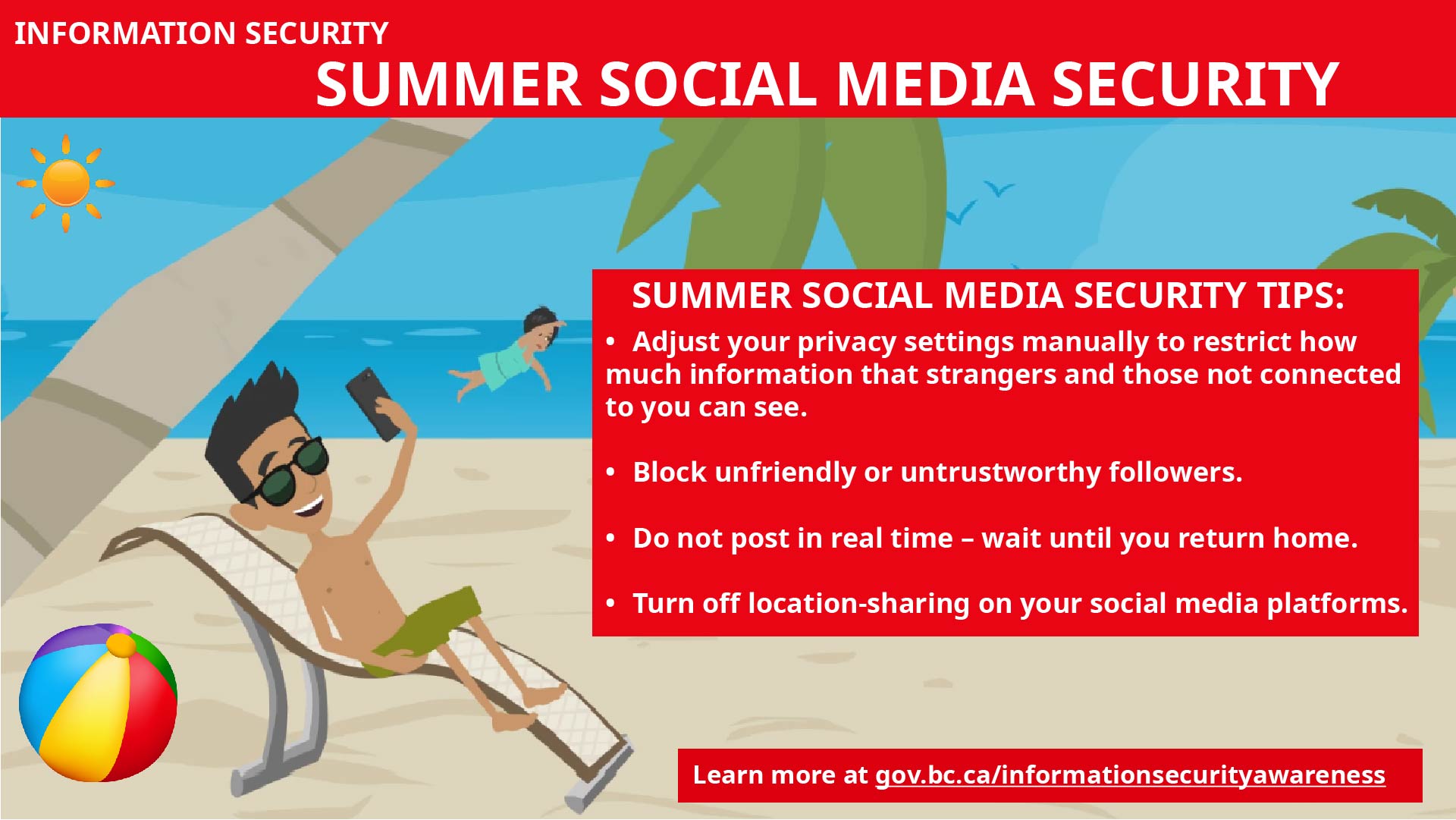 INFORMATION SECURITY
SUMMER SOCIAL MEDIA SECURITY

SUMMER SOCIAL MEDIA SECURITY TIPS:

• Adjust your privacy settings manually to restrict how much information that strangers and those not connected to you can see.

• Block unfriendly or untrustworthy followers.

• Do not post in real time – wait until you return home.

• Turn off location-sharing on your social media platforms.

Learn more at gov.bc.ca/informationsecurityawareness